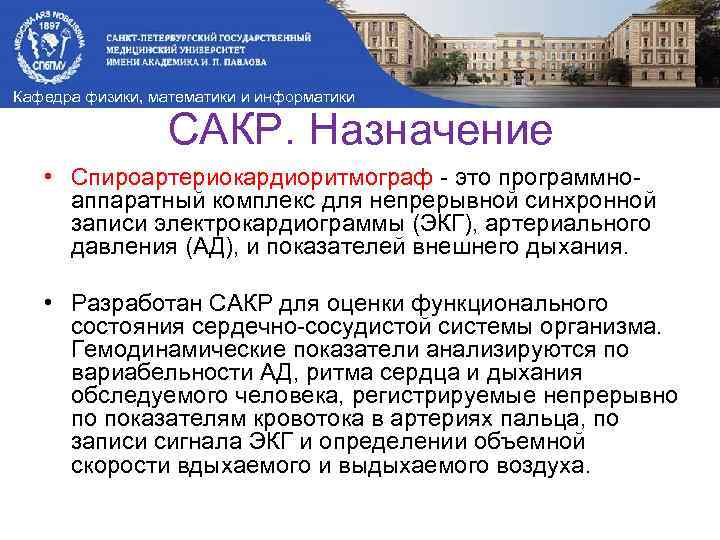 MEDICINA ARS NOBILISSIMA 1897 СПбГМУ

САНКТ-ПЕТЕРБУРГСКИЙ ГОСУДАРСТВЕННЫЙ МЕДИЦИНСКИЙ УНИВЕРСИТЕТ ИМЕНИ АКАДЕМИКА И. П. ПАВЛОВА

Кафедра физики, математики и информатики

САКР. Назначение

• Спироартериокардиоритмограф - это программно-аппаратный комплекс для непрерывной синхронной записи электрокардиограммы (ЭКГ), артериального давления (АД), и показателей внешнего дыхания.

• Разработан САКР для оценки функционального состояния сердечно-сосудистой системы организма. Гемодинамические показатели анализируются по вариабельности АД, ритма сердца и дыхания обследуемого человека, регистрируемые непрерывно по показателям кровотока в артериях пальца, по записи сигнала ЭКГ и определении объемной скорости вдыхаемого и выдыхаемого воздуха.